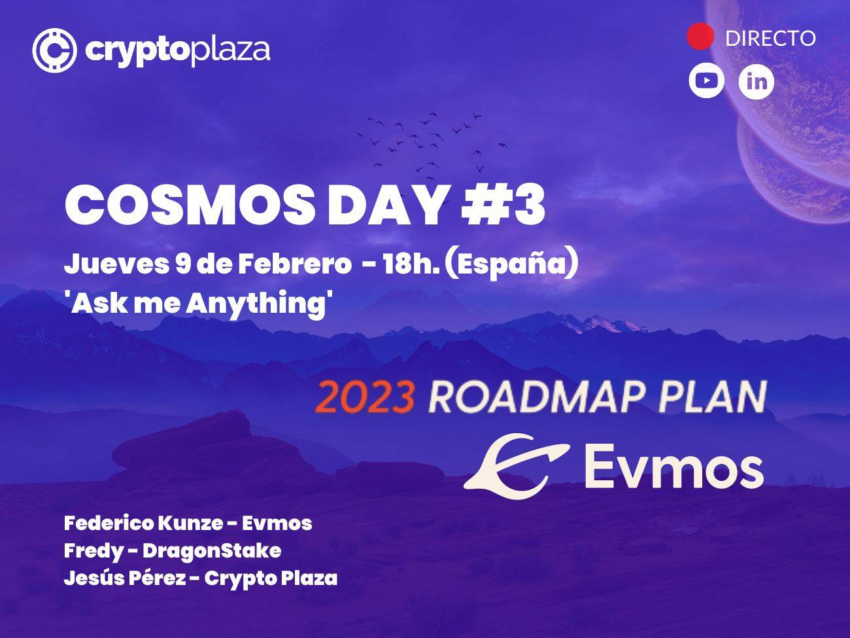 cryptoplaza

DIRECTO

in

COSMOS DAY #3

Jueves 9 de Febrero - 18h. (España)
'Ask me Anything'

2023 ROADMAP PLAN

Evmos

Federico Kunze - Evmos
Fredy - DragonStake
Jesús Pérez - Crypto Plaza